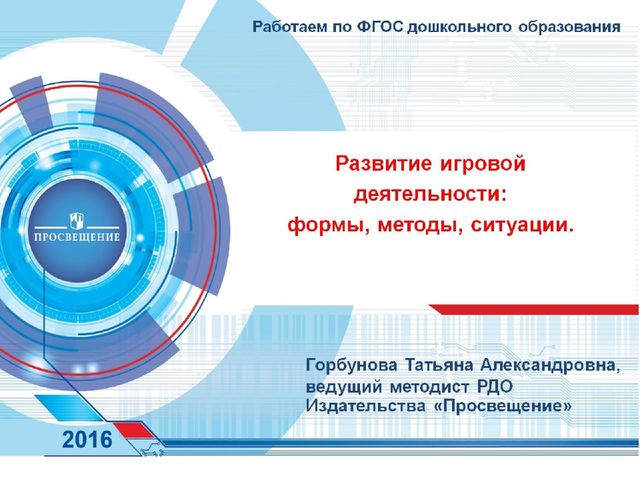 Работаем по ФГОС дошкольного образования

ПРОСВЕЩЕНИЕ

Развитие игровой деятельности: формы, методы, ситуации.

Горбунова Татьяна Александровна, ведущий методист РДО Издательства «Просвещение»

2016